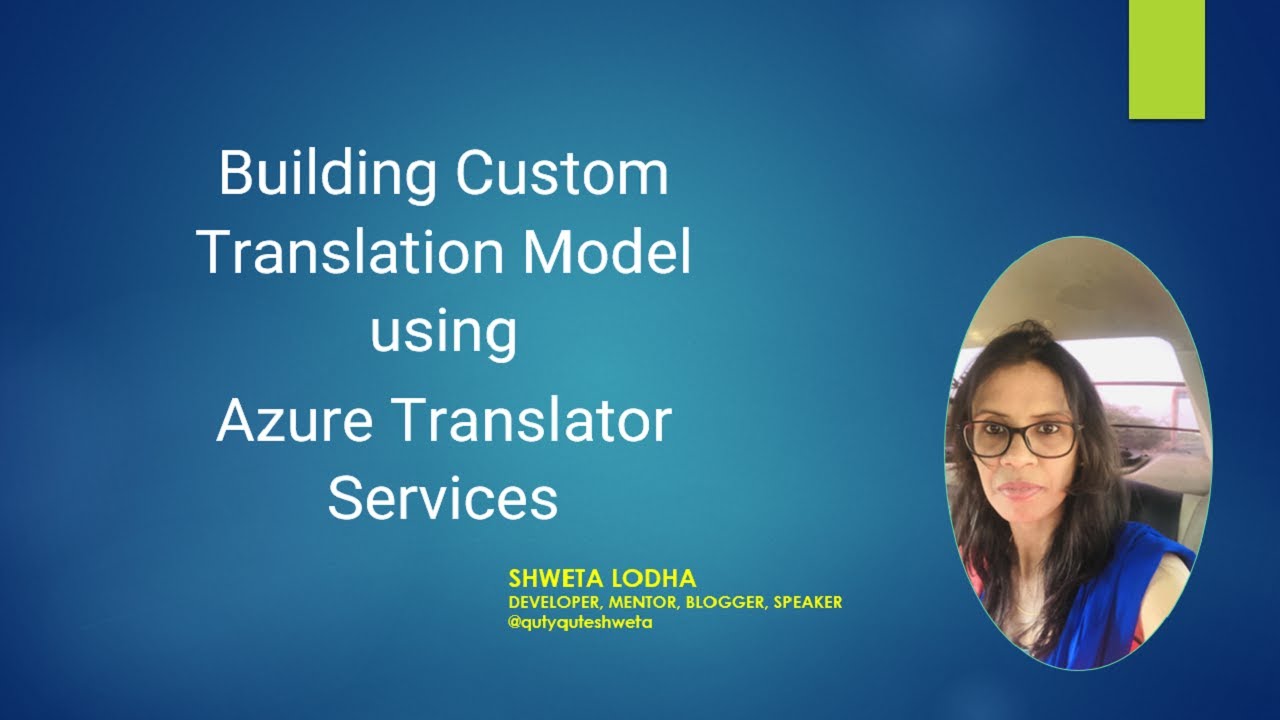 Building Custom Translation Model using

Azure Translator Services

SHWETA LODHA
DEVELOPER, MENTOR, BLOGGER, SPEAKER
@qutyquteshweta